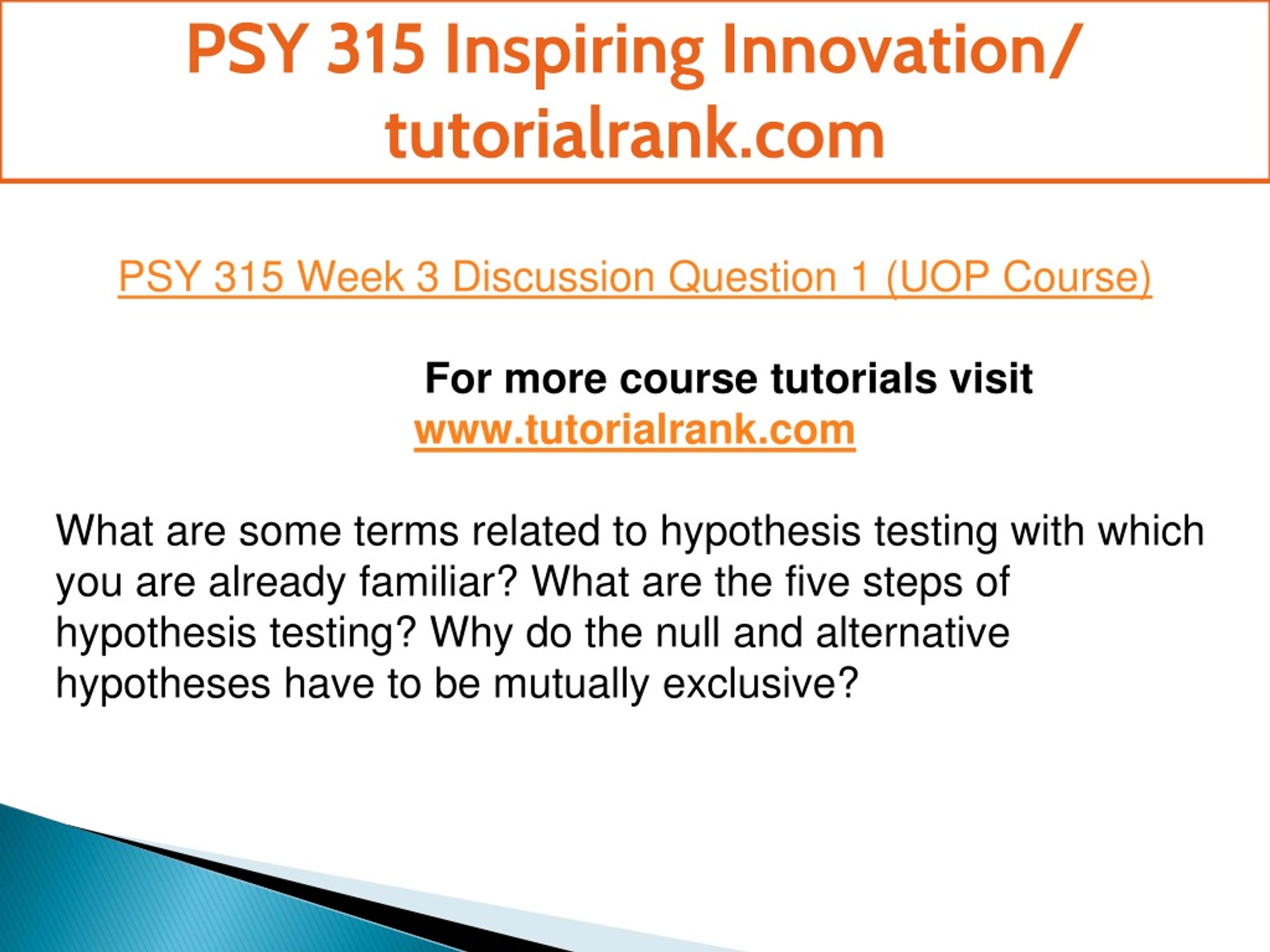 PSY 315 Inspiring Innovation/ tutorialrank.com

PSY 315 Week 3 Discussion Question 1 (UOP Course)

For more course tutorials visit
www.tutorialrank.com

What are some terms related to hypothesis testing with which you are already familiar? What are the five steps of hypothesis testing? Why do the null and alternative hypotheses have to be mutually exclusive?